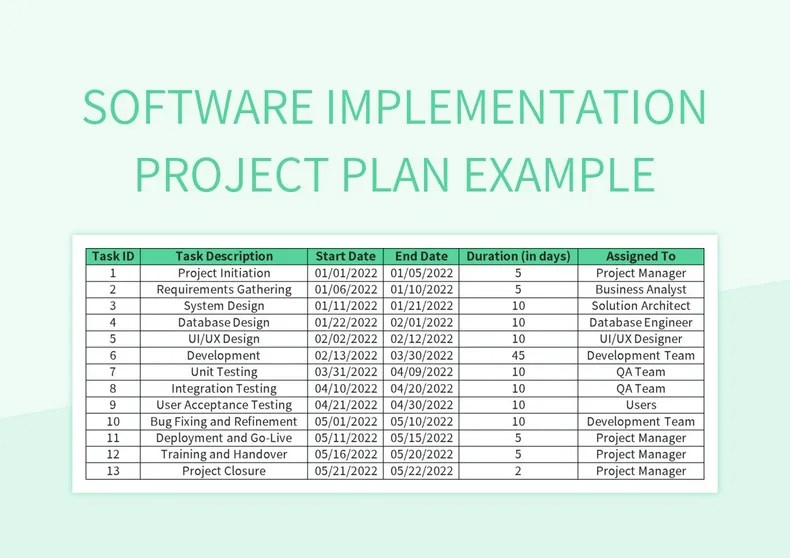 SOFTWARE IMPLEMENTATION PROJECT PLAN EXAMPLE

| Task ID | Task Description | Start Date | End Date | Duration (in days) | Assigned To |
|---|---|---|---|---|---|
| 1 | Project Initiation | 01/01/2022 | 01/05/2022 | 5 | Project Manager |
| 2 | Requirements Gathering | 01/06/2022 | 01/10/2022 | 5 | Business Analyst |
| 3 | System Design | 01/11/2022 | 01/21/2022 | 10 | Solution Architect |
| 4 | Database Design | 01/22/2022 | 02/01/2022 | 10 | Database Engineer |
| 5 | UI/UX Design | 02/02/2022 | 02/12/2022 | 10 | UI/UX Designer |
| 6 | Development | 02/13/2022 | 03/30/2022 | 45 | Development Team |
| 7 | Unit Testing | 03/31/2022 | 04/09/2022 | 10 | QA Team |
| 8 | Integration Testing | 04/10/2022 | 04/20/2022 | 10 | QA Team |
| 9 | User Acceptance Testing | 04/21/2022 | 04/30/2022 | 10 | Users |
| 10 | Bug Fixing and Refinement | 05/01/2022 | 05/10/2022 | 10 | Development Team |
| 11 | Deployment and Go-Live | 05/11/2022 | 05/15/2022 | 5 | Project Manager |
| 12 | Training and Handover | 05/16/2022 | 05/20/2022 | 5 | Project Manager |
| 13 | Project Closure | 05/21/2022 | 05/22/2022 | 2 | Project Manager |